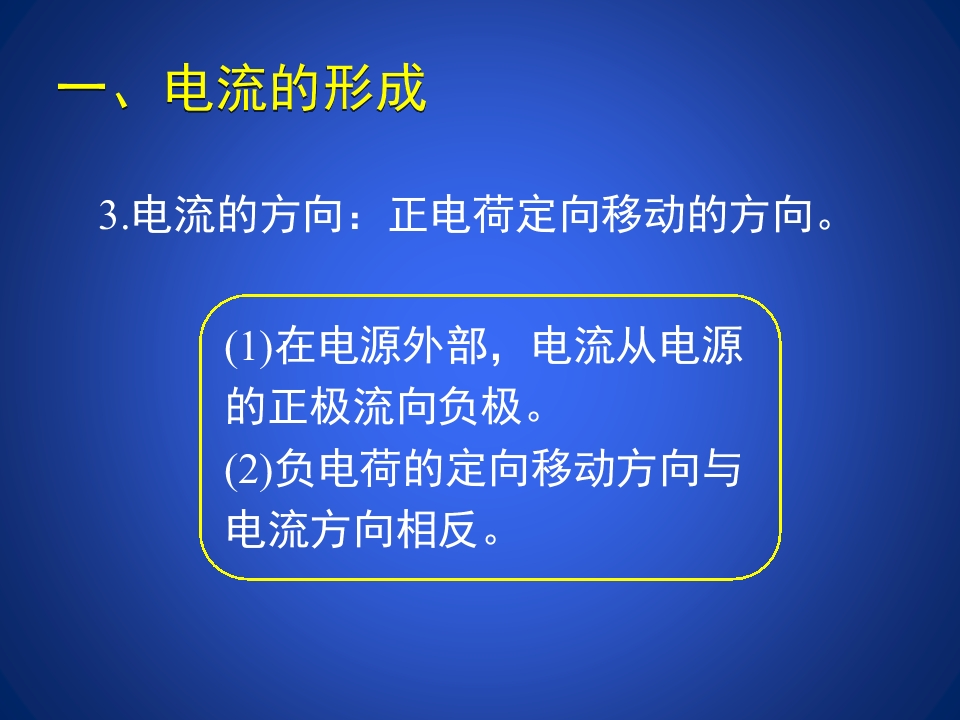 一、电流的形成

3.电流的方向：正电荷定向移动的方向。

(1)在电源外部，电流从电源的正极流向负极。
(2)负电荷的定向移动方向与电流方向相反。